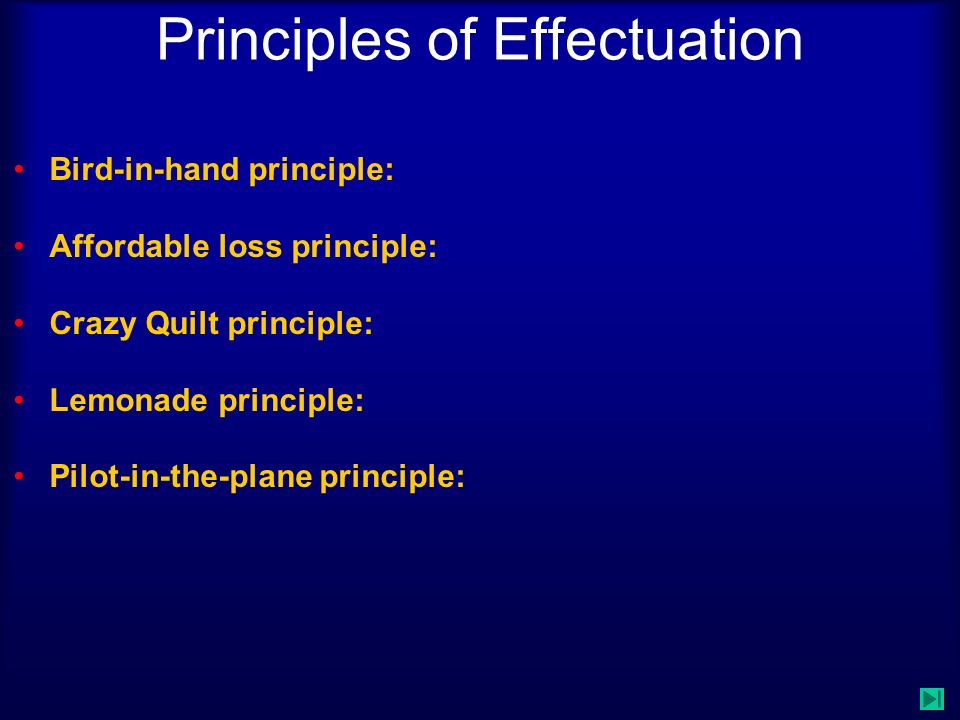 Principles of Effectuation

• Bird-in-hand principle:

• Affordable loss principle:

• Crazy Quilt principle:

• Lemonade principle:

• Pilot-in-the-plane principle: